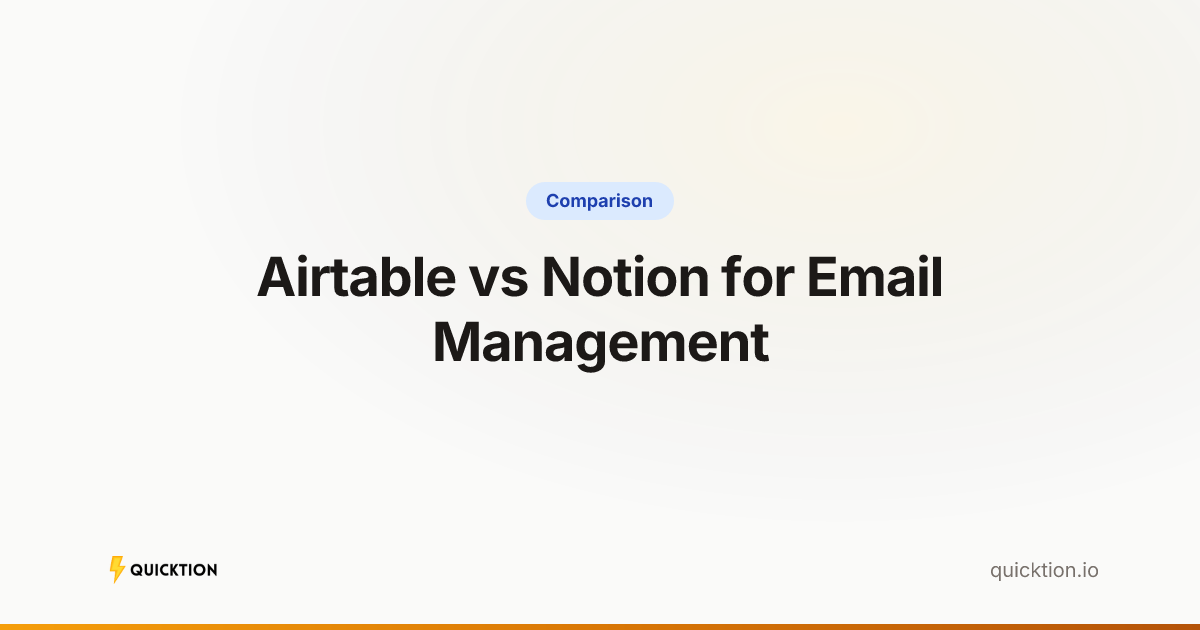 Comparison

Airtable vs Notion for Email Management

QUICKTION

quicktion.io